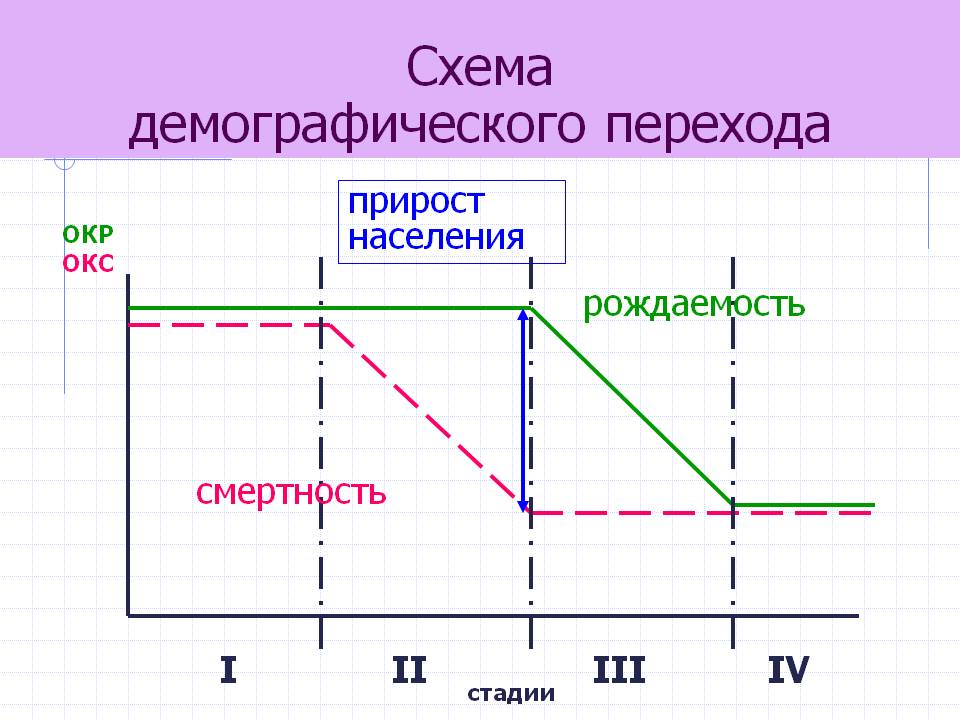 Схема демографического перехода

прирост населения

ОКР
ОКС

рождаемость

смертность

I
II
III
IV

стадии